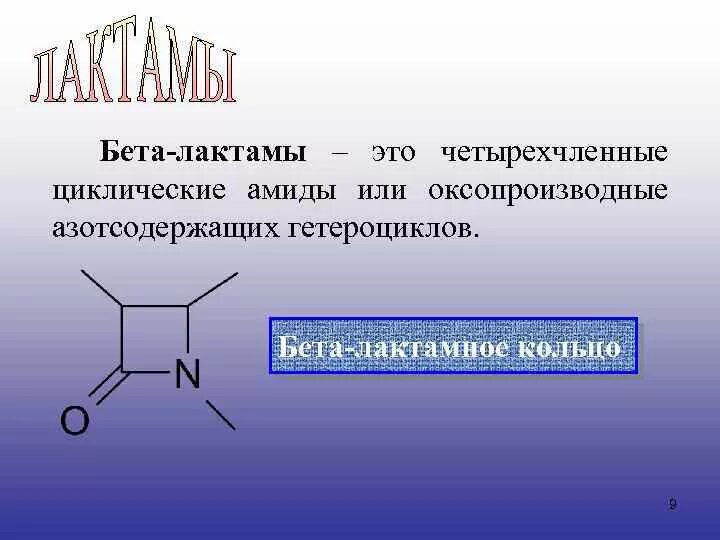 ЛАКТАМЫ

Бета-лактамы – это четырехчленные циклические амиды или оксопроизводные азотсодержащих гетероциклов.

N

O

Бета-лактамное кольцо

9